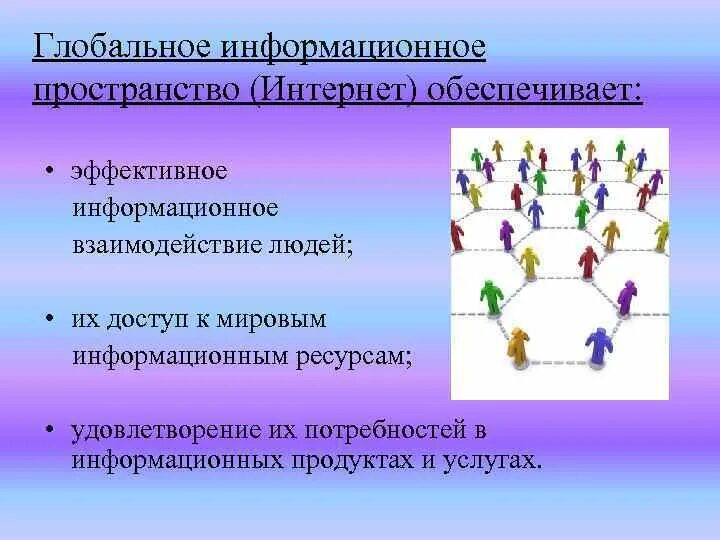 Глобальное информационное пространство (Интернет) обеспечивает:

• эффективное информационное взаимодействие людей;

• их доступ к мировым информационным ресурсам;

• удовлетворение их потребностей в информационных продуктах и услугах.